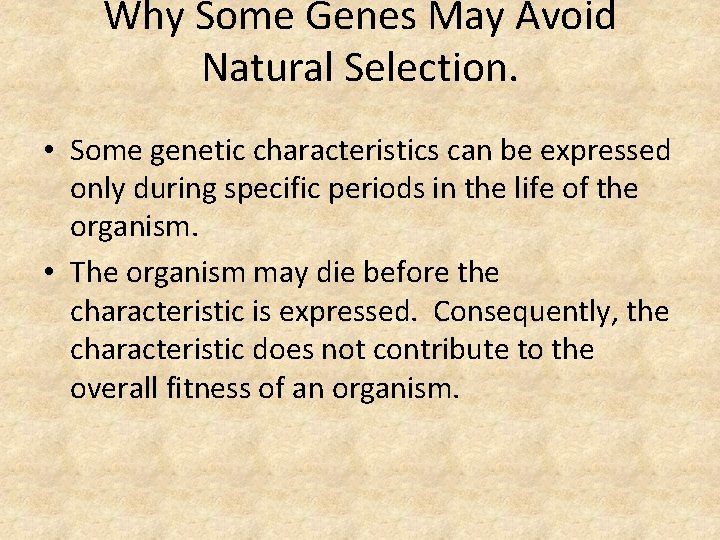 Why Some Genes May Avoid Natural Selection.

• Some genetic characteristics can be expressed only during specific periods in the life of the organism.

• The organism may die before the characteristic is expressed. Consequently, the characteristic does not contribute to the overall fitness of an organism.